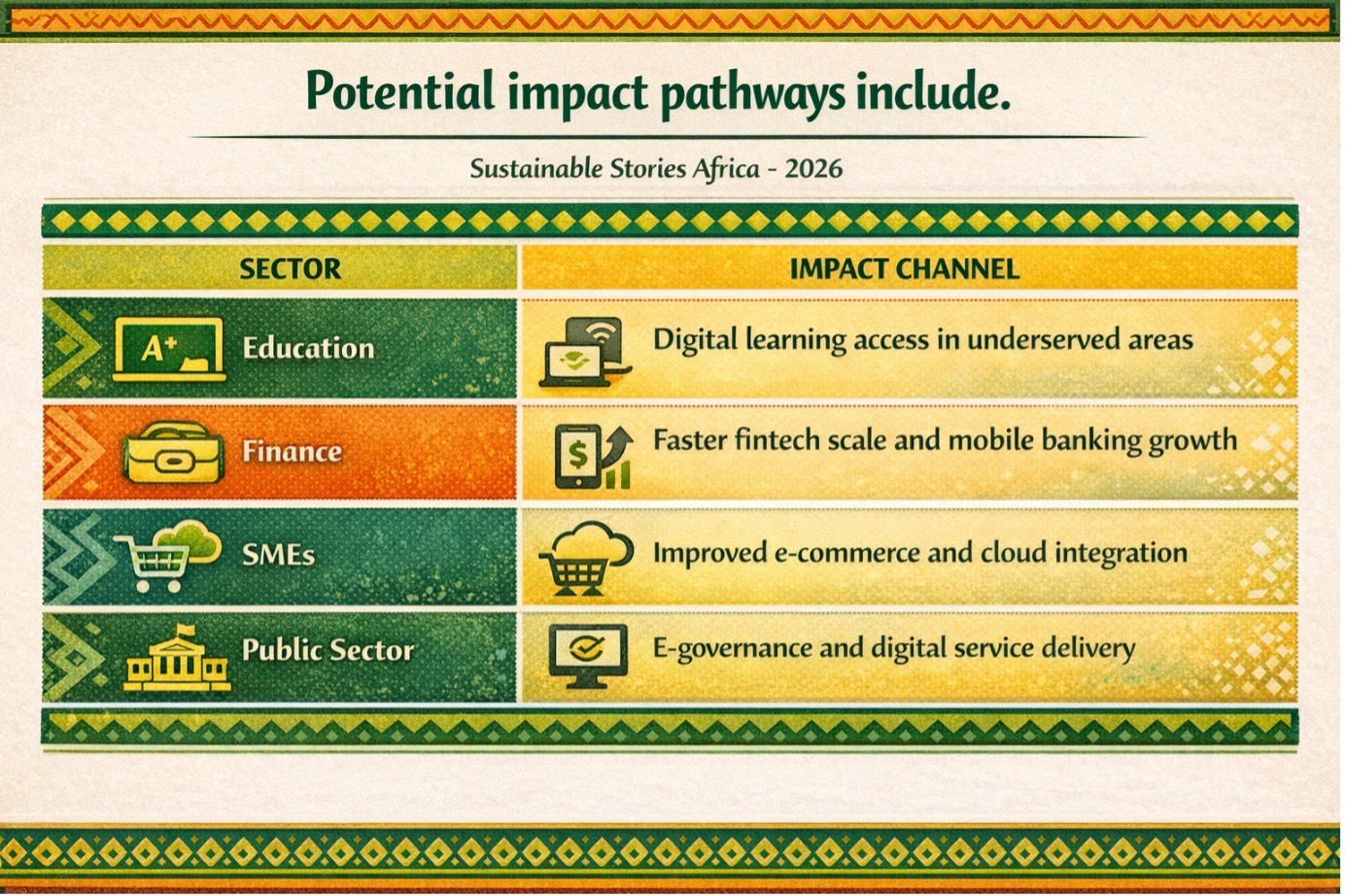 Potential impact pathways include.

Sustainable Stories Africa - 2026

| SECTOR | IMPACT CHANNEL |
|---|---|
| A+ Education | Digital learning access in underserved areas |
| Finance | $ Faster fintech scale and mobile banking growth |
| SMEs | Improved e-commerce and cloud integration |
| Public Sector | E-governance and digital service delivery |